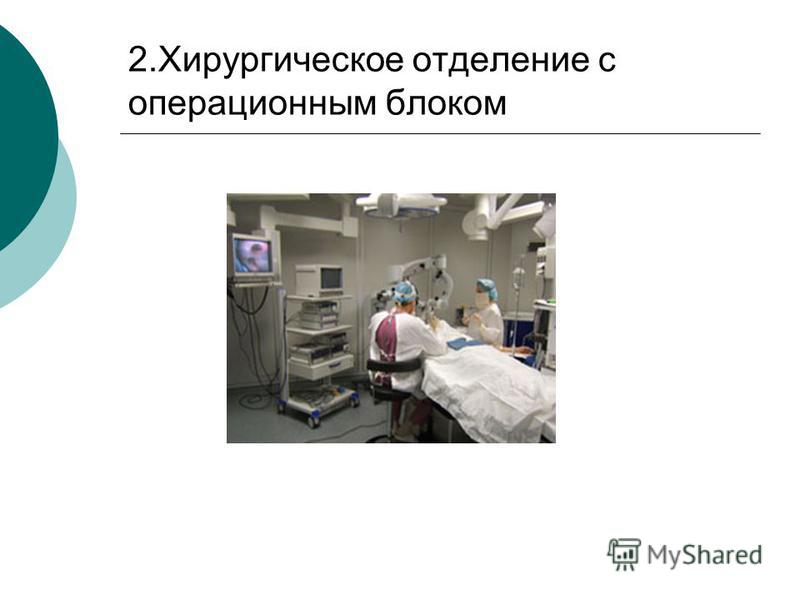 2.Хирургическое отделение с операционным блоком

MyShared